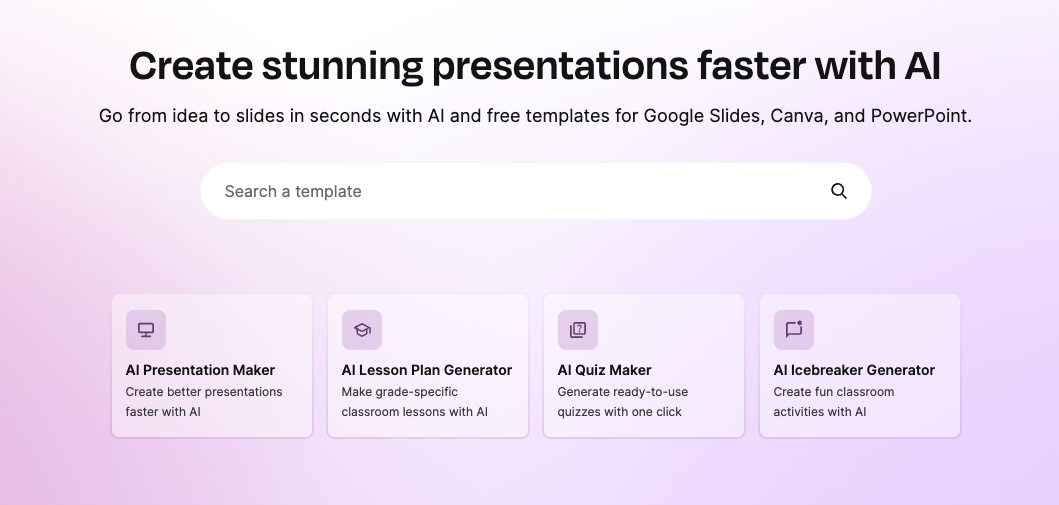 Create stunning presentations faster with AI

Go from idea to slides in seconds with AI and free templates for Google Slides, Canva, and PowerPoint.

Search a template

AI Presentation Maker
Create better presentations faster with AI

AI Lesson Plan Generator
Make grade-specific classroom lessons with AI

AI Quiz Maker
Generate ready-to-use quizzes with one click

AI Icebreaker Generator
Create fun classroom activities with AI